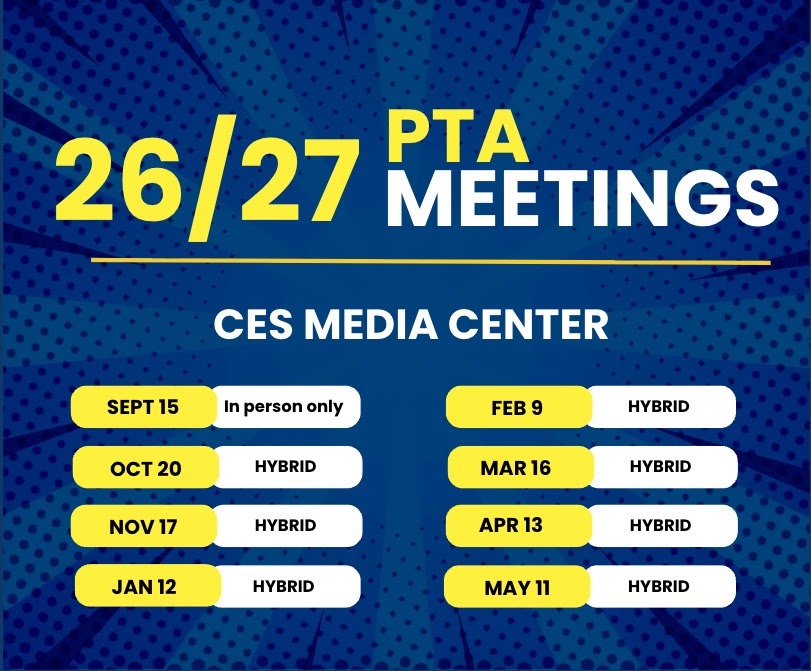 26/27 PTA MEETINGS

CES MEDIA CENTER

SEPT 15 In person only

OCT 20 HYBRID

NOV 17 HYBRID

JAN 12 HYBRID

FEB 9 HYBRID

MAR 16 HYBRID

APR 13 HYBRID

MAY 11 HYBRID